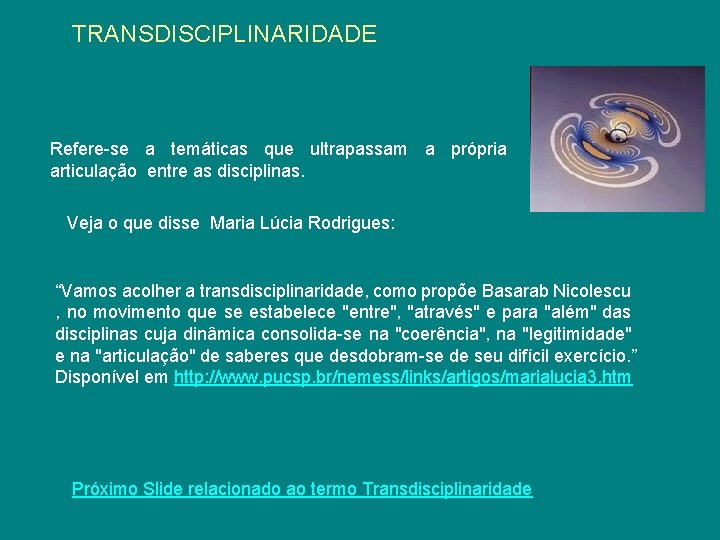 TRANSDISCIPLINARIDADE

Refere-se a temáticas que ultrapassam a própria articulação entre as disciplinas.

Veja o que disse Maria Lúcia Rodrigues:

“Vamos acolher a transdisciplinaridade, como propõe Basarab Nicolescu , no movimento que se estabelece "entre", "através" e para "além" das disciplinas cuja dinâmica consolida-se na "coerência", na "legitimidade" e na "articulação" de saberes que desdobram-se de seu difícil exercício.” Disponível em http://www.pucsp.br/nemess/links/artigos/marialucia3.htm

Próximo Slide relacionado ao termo Transdisciplinaridade